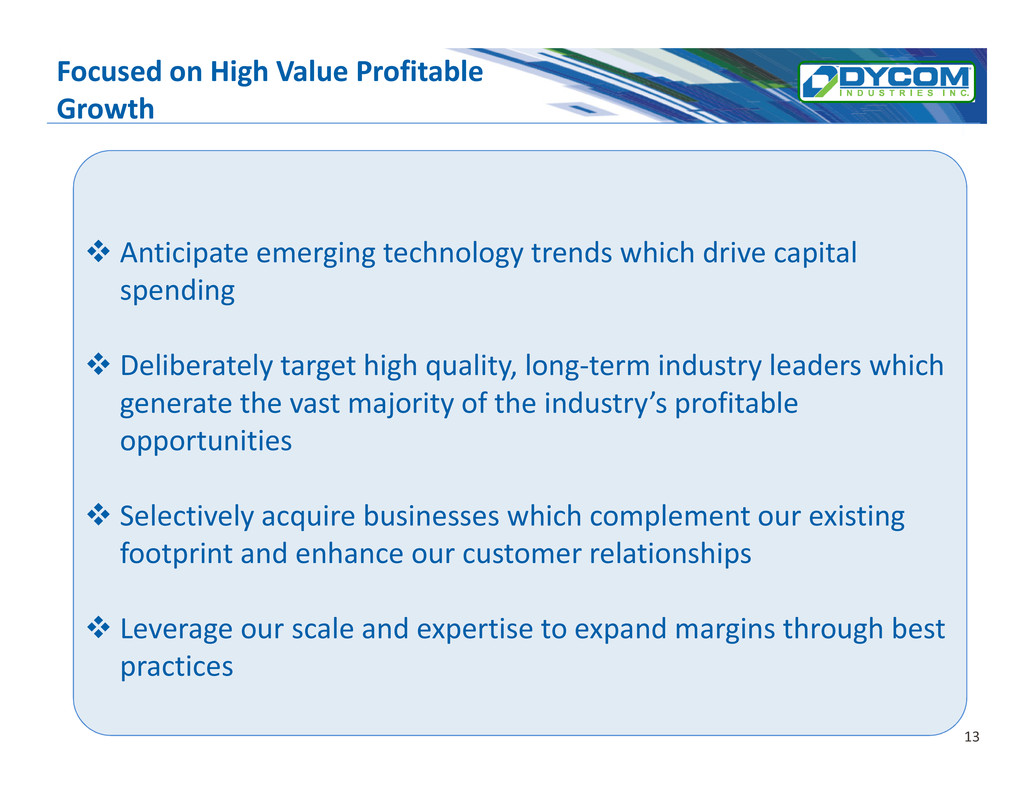 Focused on High Value Profitable Growth

DYCOM
INDUSTRIES INC.

❖ Anticipate emerging technology trends which drive capital spending

❖ Deliberately target high quality, long-term industry leaders which generate the vast majority of the industry's profitable opportunities

❖ Selectively acquire businesses which complement our existing footprint and enhance our customer relationships

❖ Leverage our scale and expertise to expand margins through best practices

13